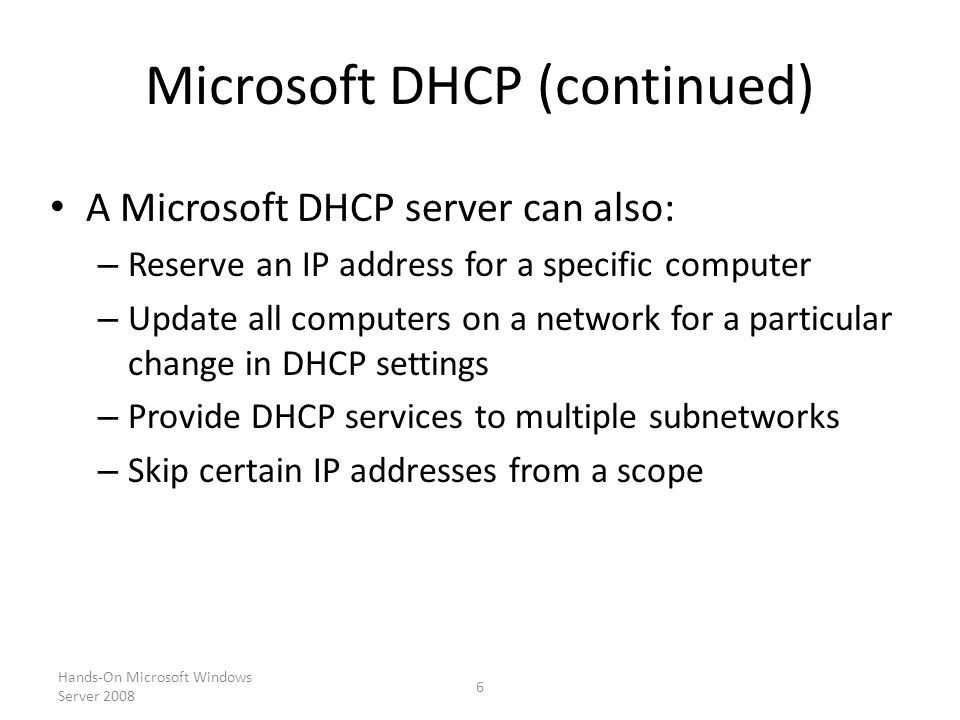 Microsoft DHCP (continued)

• A Microsoft DHCP server can also:

– Reserve an IP address for a specific computer

– Update all computers on a network for a particular change in DHCP settings

– Provide DHCP services to multiple subnetworks

– Skip certain IP addresses from a scope

Hands-On Microsoft Windows Server 2008

6